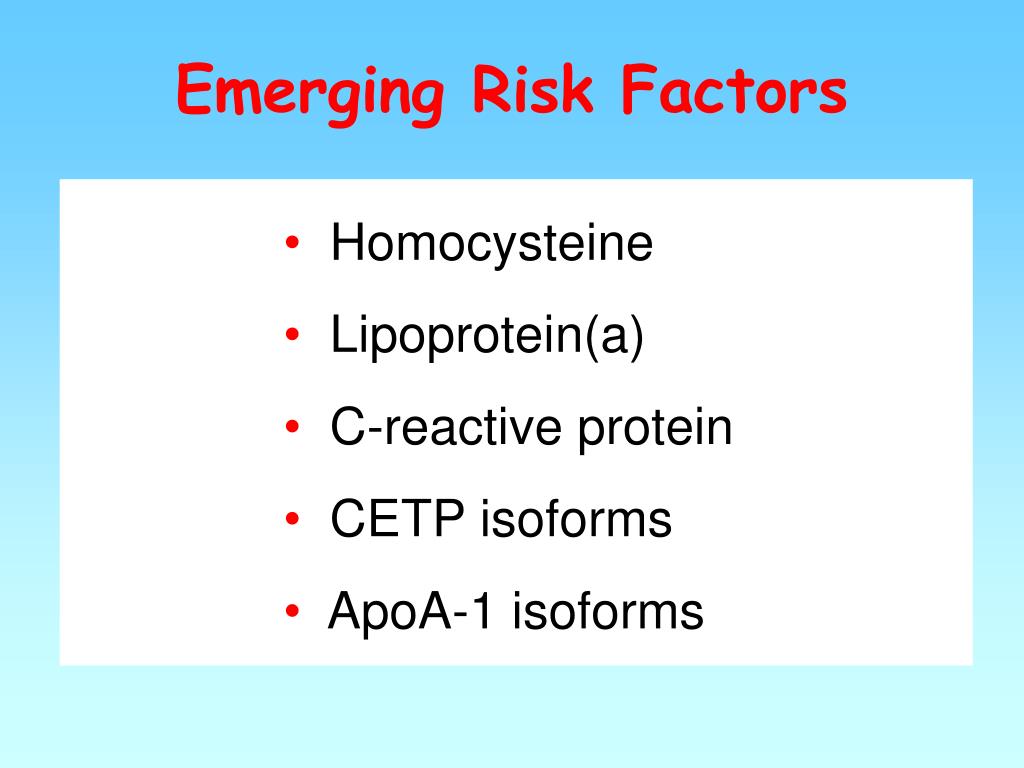 Emerging Risk Factors

• Homocysteine
• Lipoprotein(a)
• C-reactive protein
• CETP isoforms
• ApoA-1 isoforms